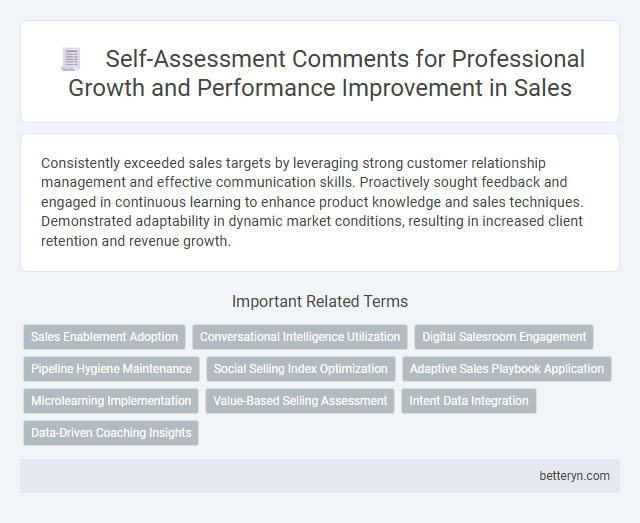 Self-Assessment Comments for Professional Growth and Performance Improvement in Sales

Consistently exceeded sales targets by leveraging strong customer relationship management and effective communication skills. Proactively sought feedback and engaged in continuous learning to enhance product knowledge and sales techniques. Demonstrated adaptability in dynamic market conditions, resulting in increased client retention and revenue growth.

Important Related Terms

Sales Enablement Adoption
Conversational Intelligence Utilization
Digital Salesroom Engagement
Pipeline Hygiene Maintenance
Social Selling Index Optimization
Adaptive Sales Playbook Application
Microlearning Implementation
Value-Based Selling Assessment
Intent Data Integration
Data-Driven Coaching Insights

betteryn.com